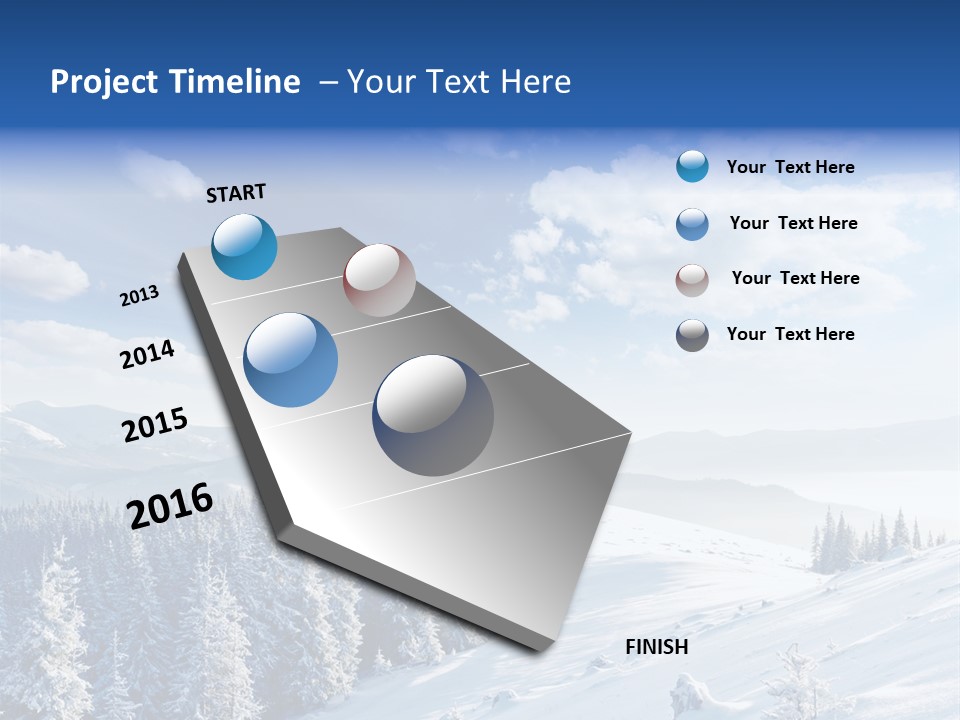 Project Timeline – Your Text Here

START

2013

2014

2015

2016

FINISH

Your Text Here

Your Text Here

Your Text Here

Your Text Here